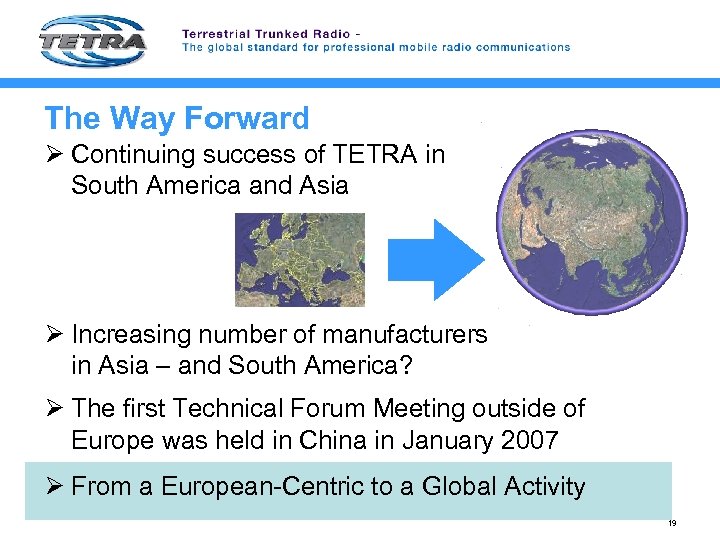 TETRA

Terrestrial Trunked Radio -
The global standard for professional mobile radio communications

The Way Forward

➢ Continuing success of TETRA in South America and Asia

➢ Increasing number of manufacturers in Asia – and South America?

➢ The first Technical Forum Meeting outside of Europe was held in China in January 2007

➢ From a European-Centric to a Global Activity

19